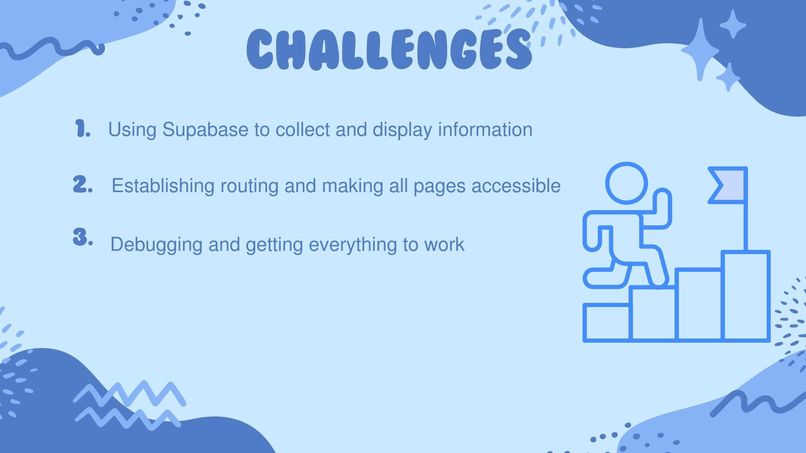 CHALLENGES

1. Using Supabase to collect and display information

2. Establishing routing and making all pages accessible

3. Debugging and getting everything to work